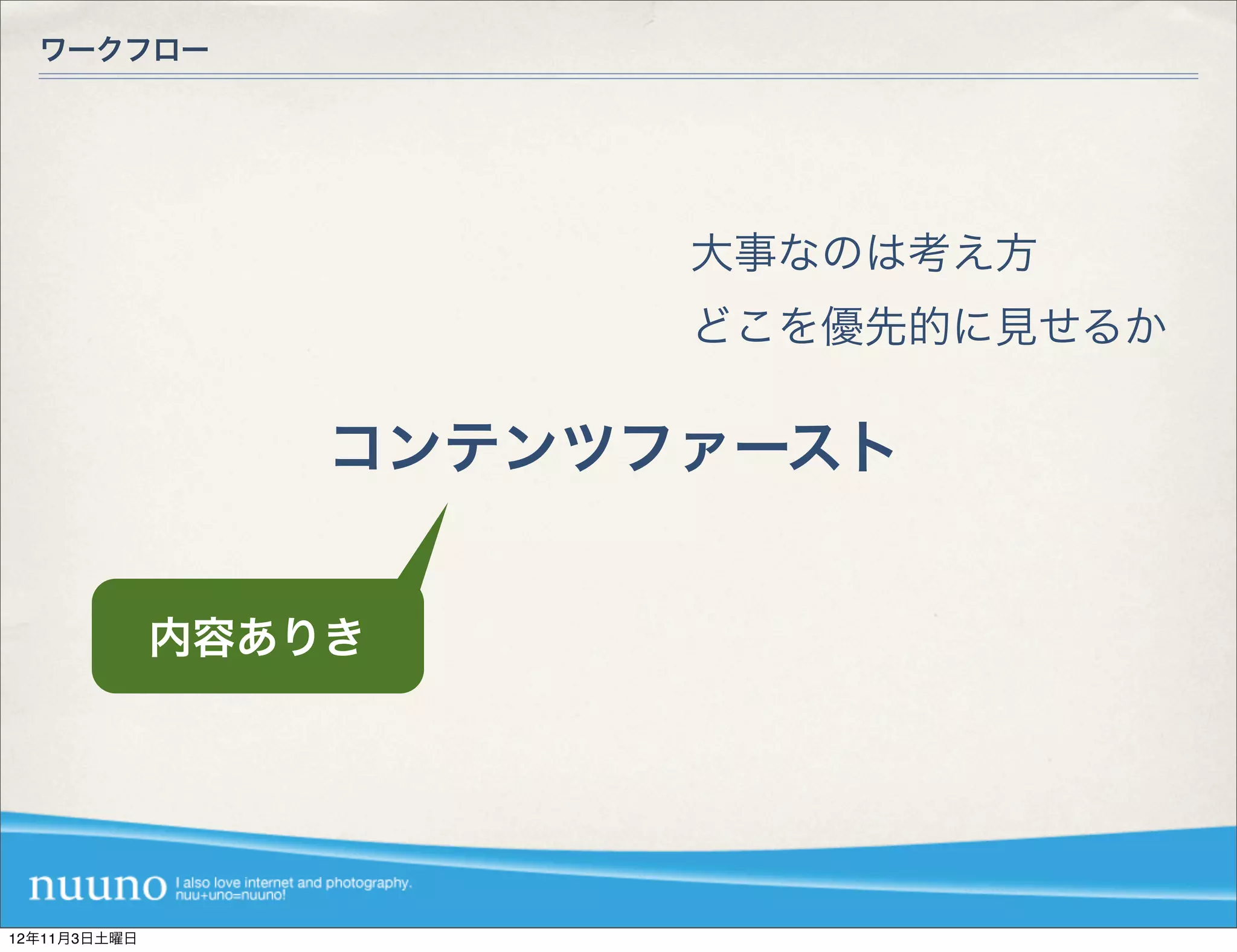 ワークフロー

大事なのは考え方

どこを優先的に見せるか

コンテンツファースト

内容ありき

nuuno I also love internet and photography. nuu+uno=nuuno!

12年11月3日土曜日